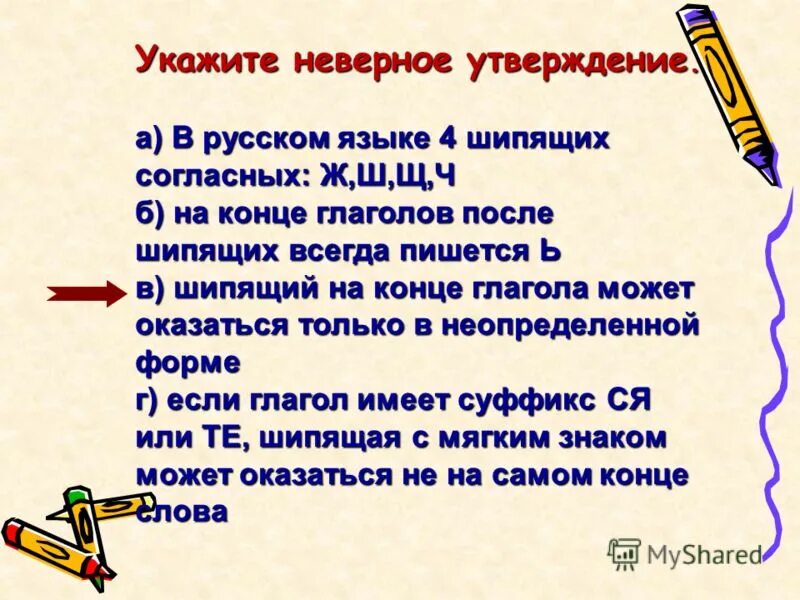 Укажите неверное утверждение.

а) В русском языке 4 шипящих согласных: Ж,Ш,Щ,Ч
б) на конце глаголов после шипящих всегда пишется Ь
в) шипящий на конце глагола может оказаться только в неопределенной форме
г) если глагол имеет суффикс СЯ или ТЕ, шипящая с мягким знаком может оказаться не на самом конце слова

MyShared